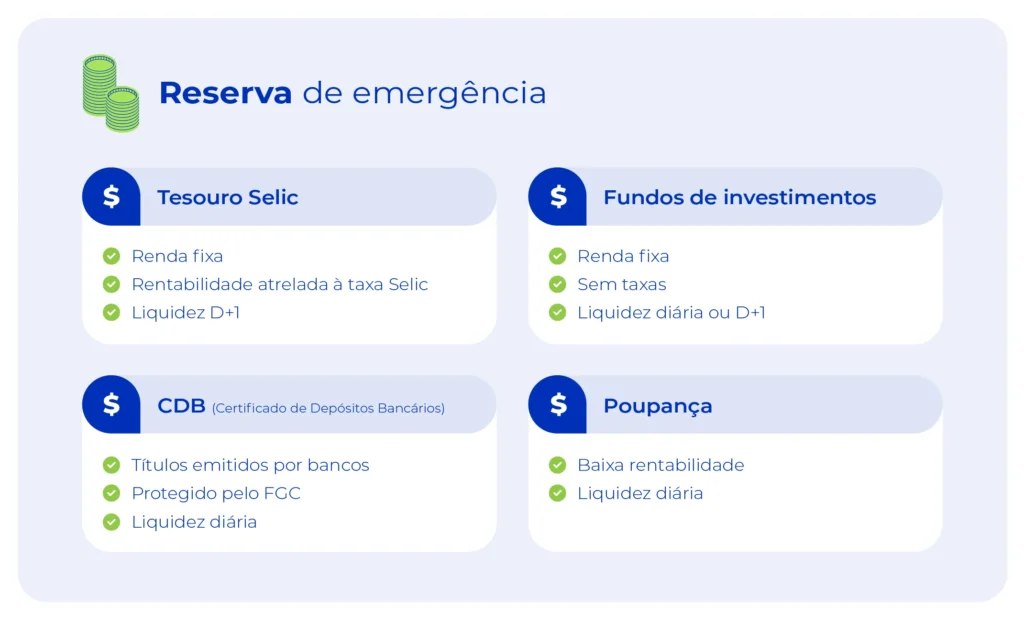 Reserva de emergência

$ Tesouro Selic

Renda fixa
Rentabilidade atrelada à taxa Selic
Liquidez D+1

$ Fundos de investimentos

Renda fixa
Sem taxas
Liquidez diária ou D+1

$ CDB (Certificado de Depósitos Bancários)

Títulos emitidos por bancos
Protegido pelo FGC
Liquidez diária

$ Poupança

Baixa rentabilidade
Liquidez diária